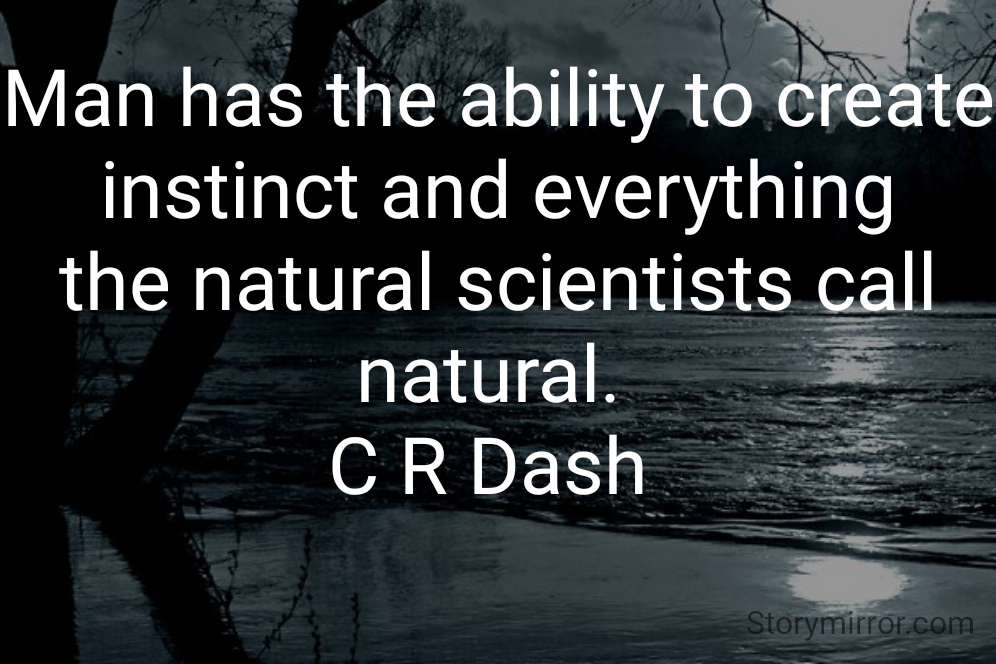 Man has the ability to create instinct and everything the natural scientists call natural.
C R Dash

Storymirror.com